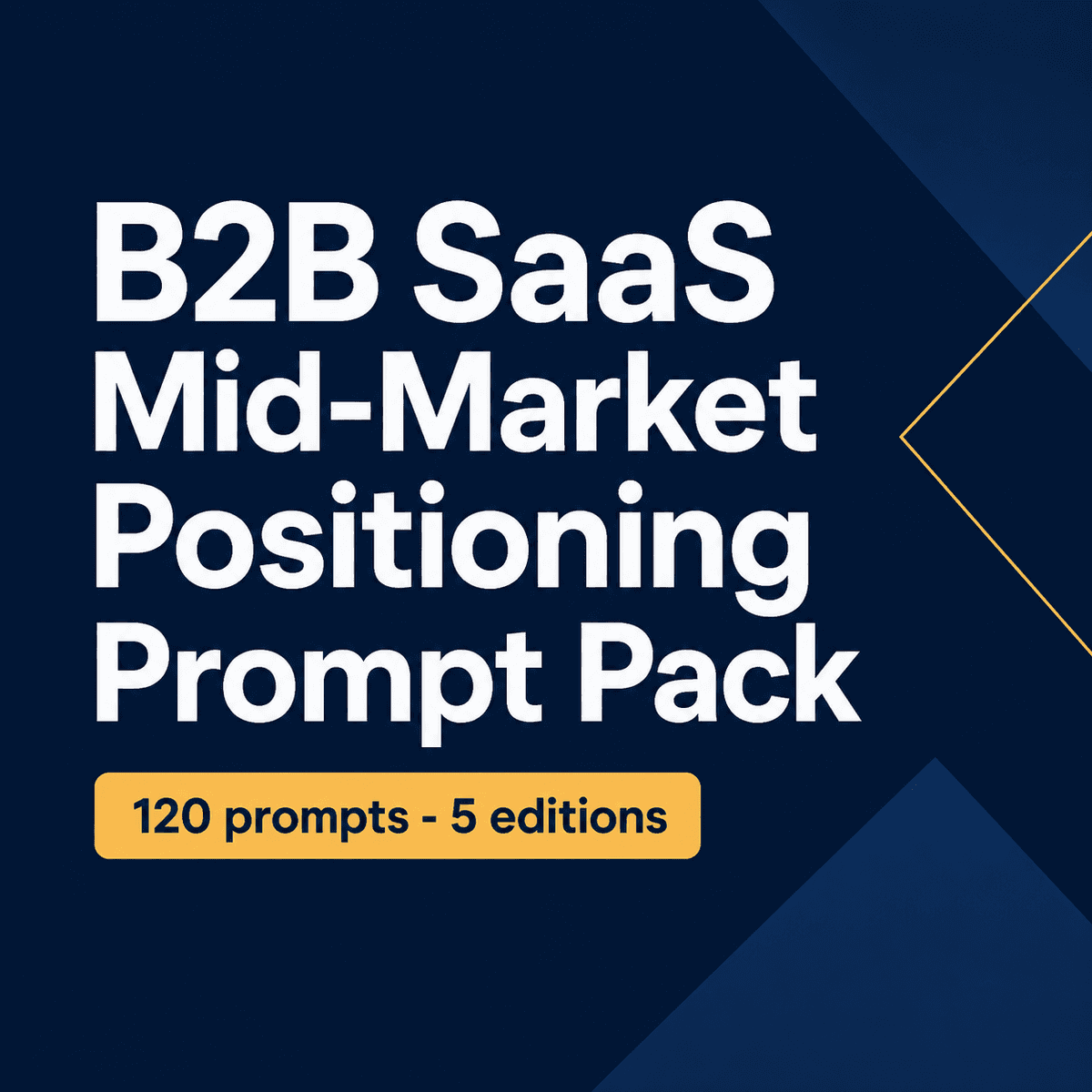 B2B SaaS Mid-Market Positioning Prompt Pack

120 prompts - 5 editions